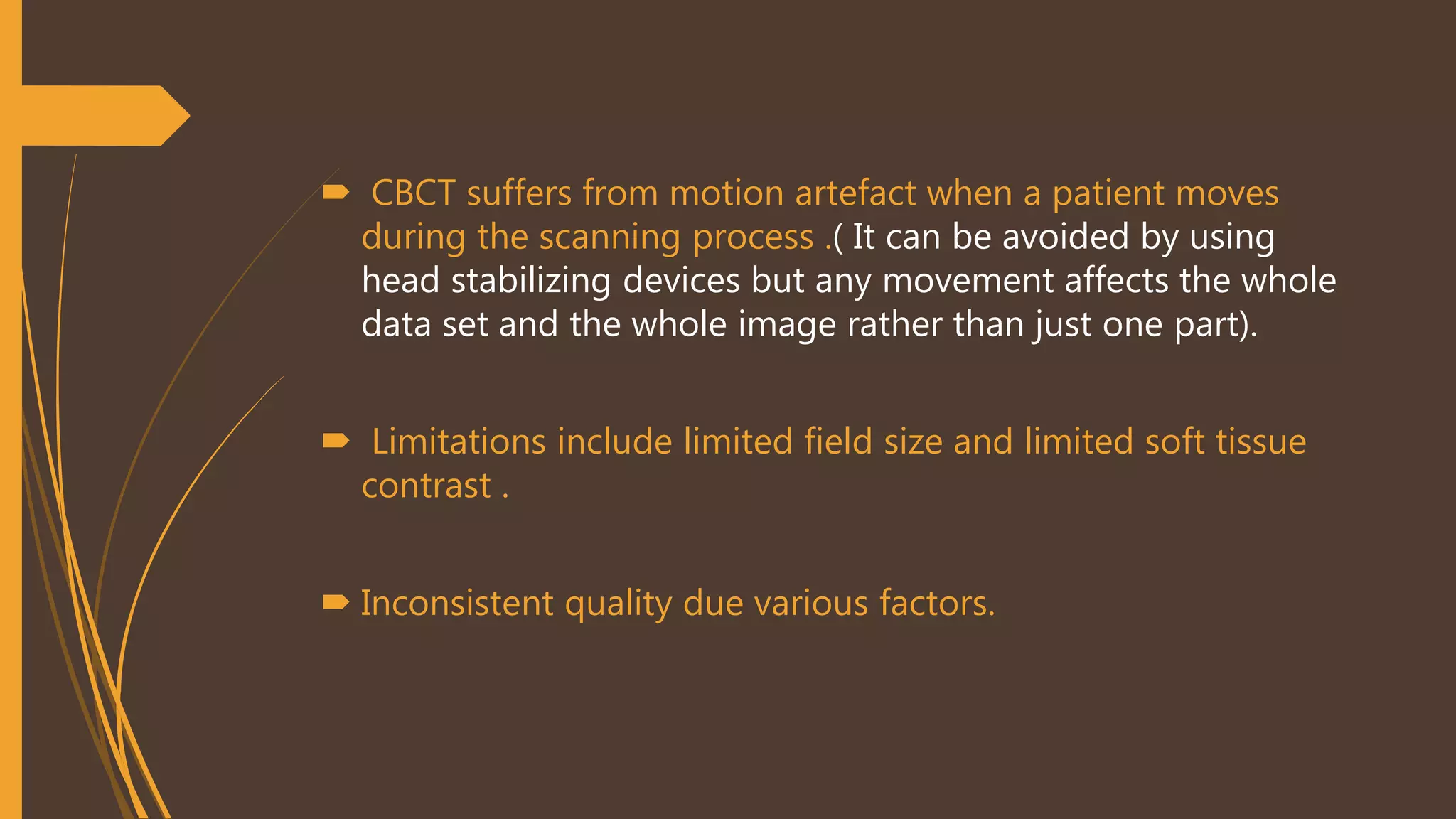 CBCT suffers from motion artefact when a patient moves during the scanning process .( It can be avoided by using head stabilizing devices but any movement affects the whole data set and the whole image rather than just one part).

Limitations include limited field size and limited soft tissue contrast .

Inconsistent quality due various factors.